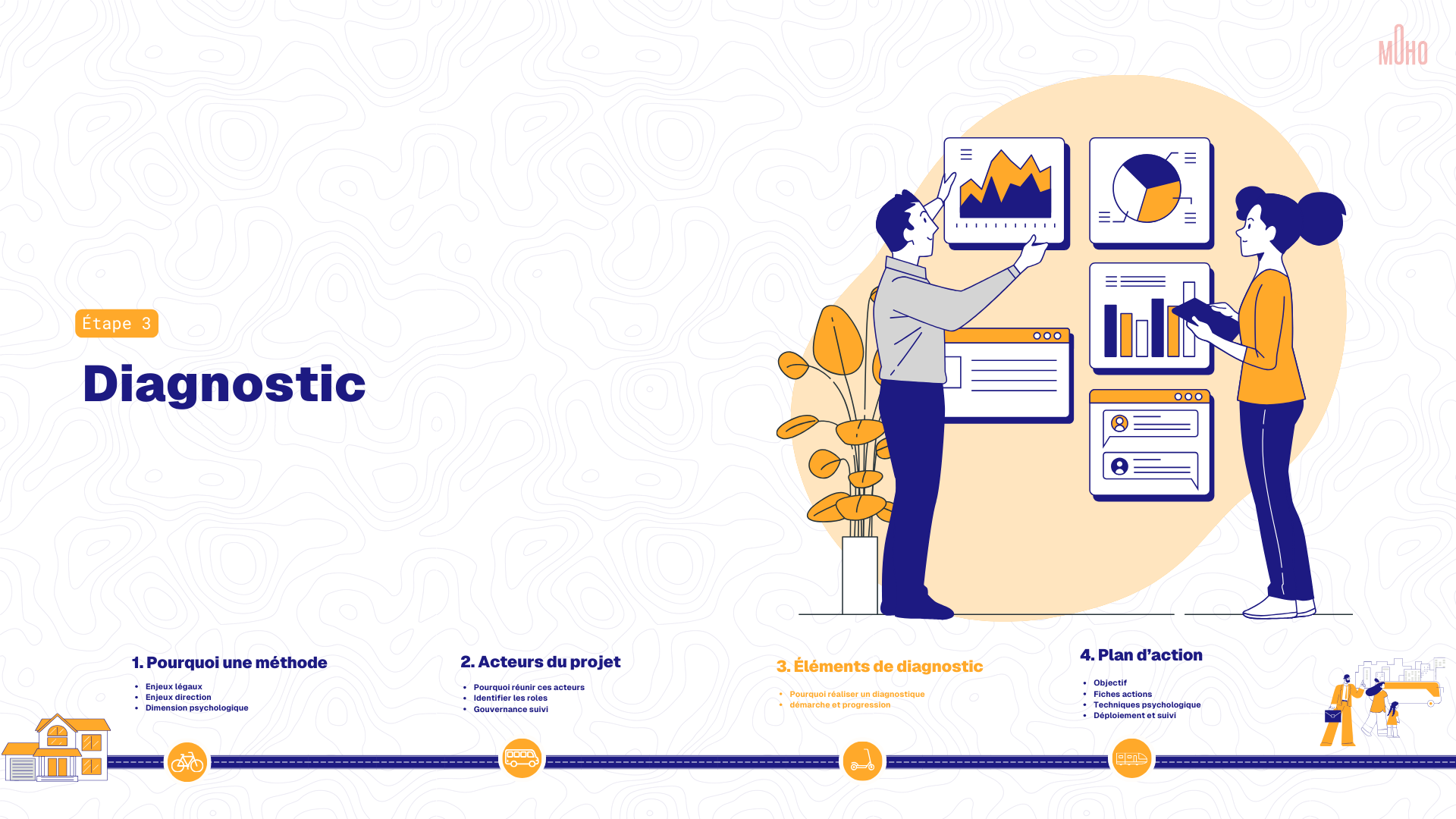 MOHO

Étape 3

Diagnostic

1. Pourquoi une méthode

- Enjeux légaux
- Enjeux direction
- Dimension psychologique

2. Acteurs du projet

- Pourquoi réunir ces acteurs
- Identifier les roles
- Gouvernance suivi

3. Éléments de diagnostic

- Pourquoi réaliser un diagnostique
- démarche et progression

4. Plan d'action

- Objectif
- Fiches actions
- Techniques psychologique
- Déploiement et suivi